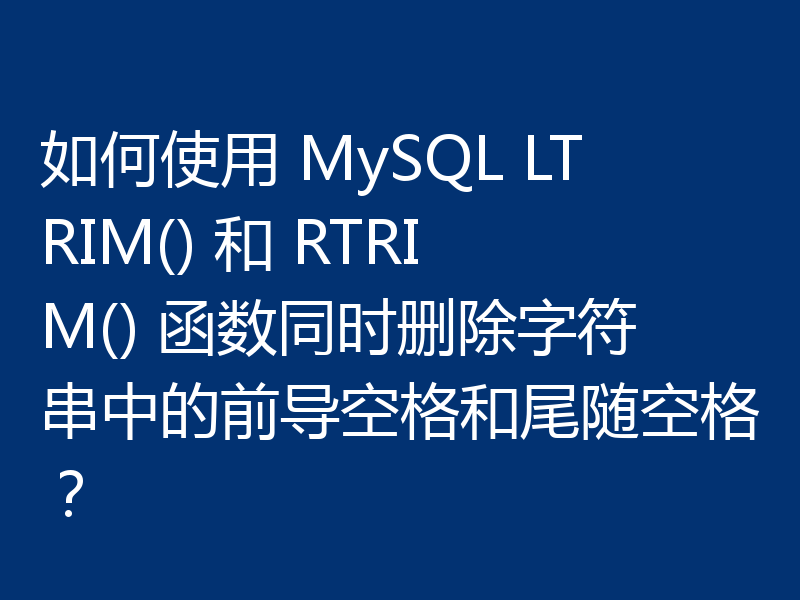 如何使用 MySQL LTRIM() 和 RTRIM() 函数同时删除字符串中的前导空格和尾随空格？